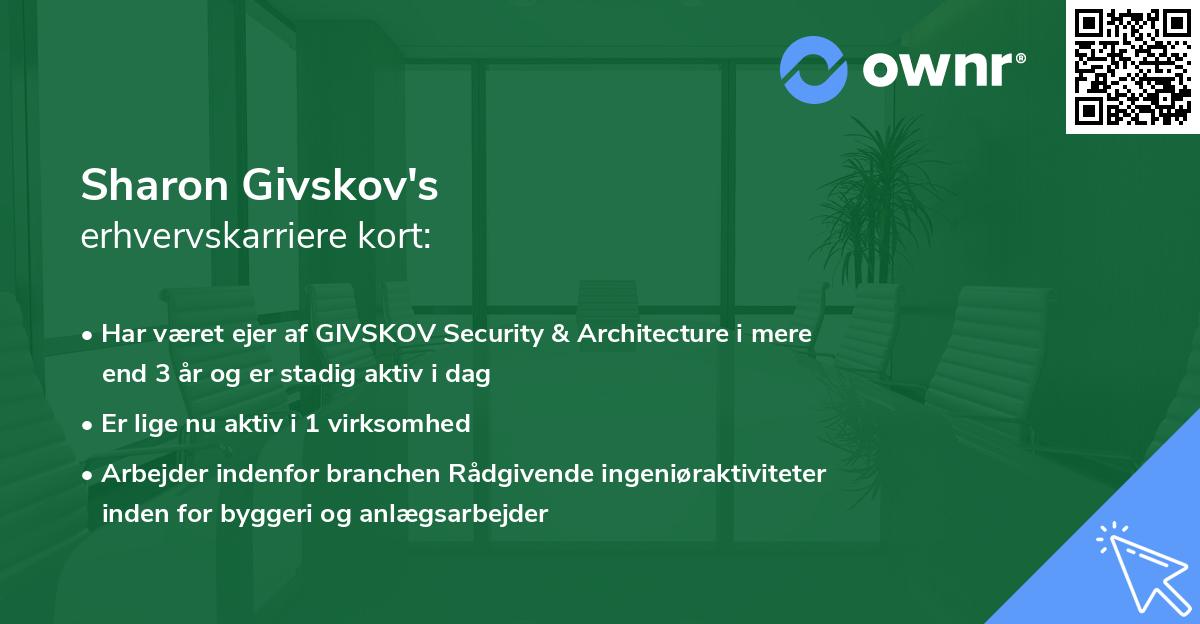 ownr®

Sharon Givskov's
erhvervskarriere kort:

• Har været ejer af GIVSKOV Security & Architecture i mere end 3 år og er stadig aktiv i dag

• Er lige nu aktiv i 1 virksomhed

• Arbejder indenfor branchen Rådgivende ingeniøraktiviteter inden for byggeri og anlægsarbejder